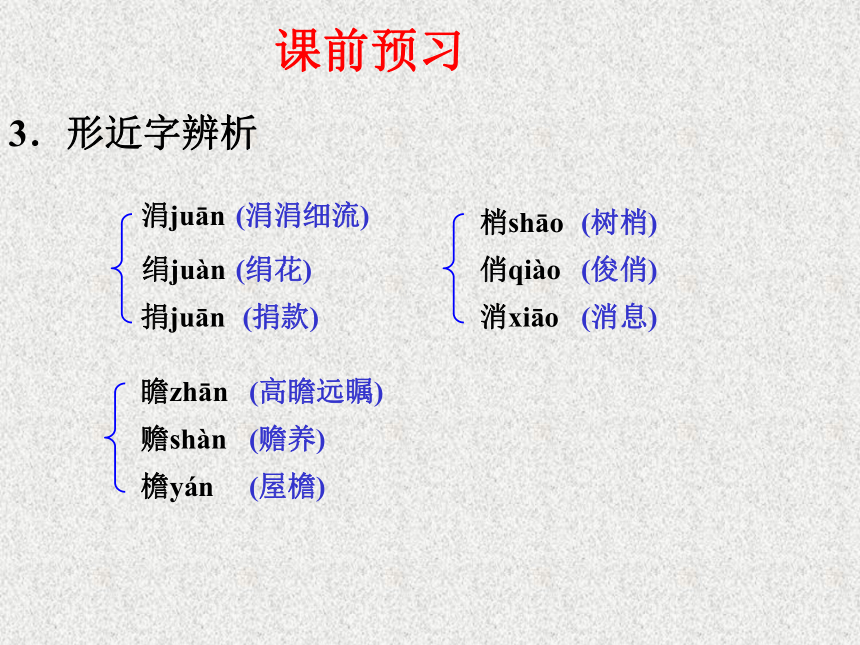 课前预习

3．形近字辨析

涓juān (涓涓细流)
绢juàn (绢花)
捐juān (捐款)

梢shāo (树梢)
俏qiào (俊俏)
消xiāo (消息)

瞻zhān (高瞻远瞩)
赡shàn (赡养)
檐yán (屋檐)